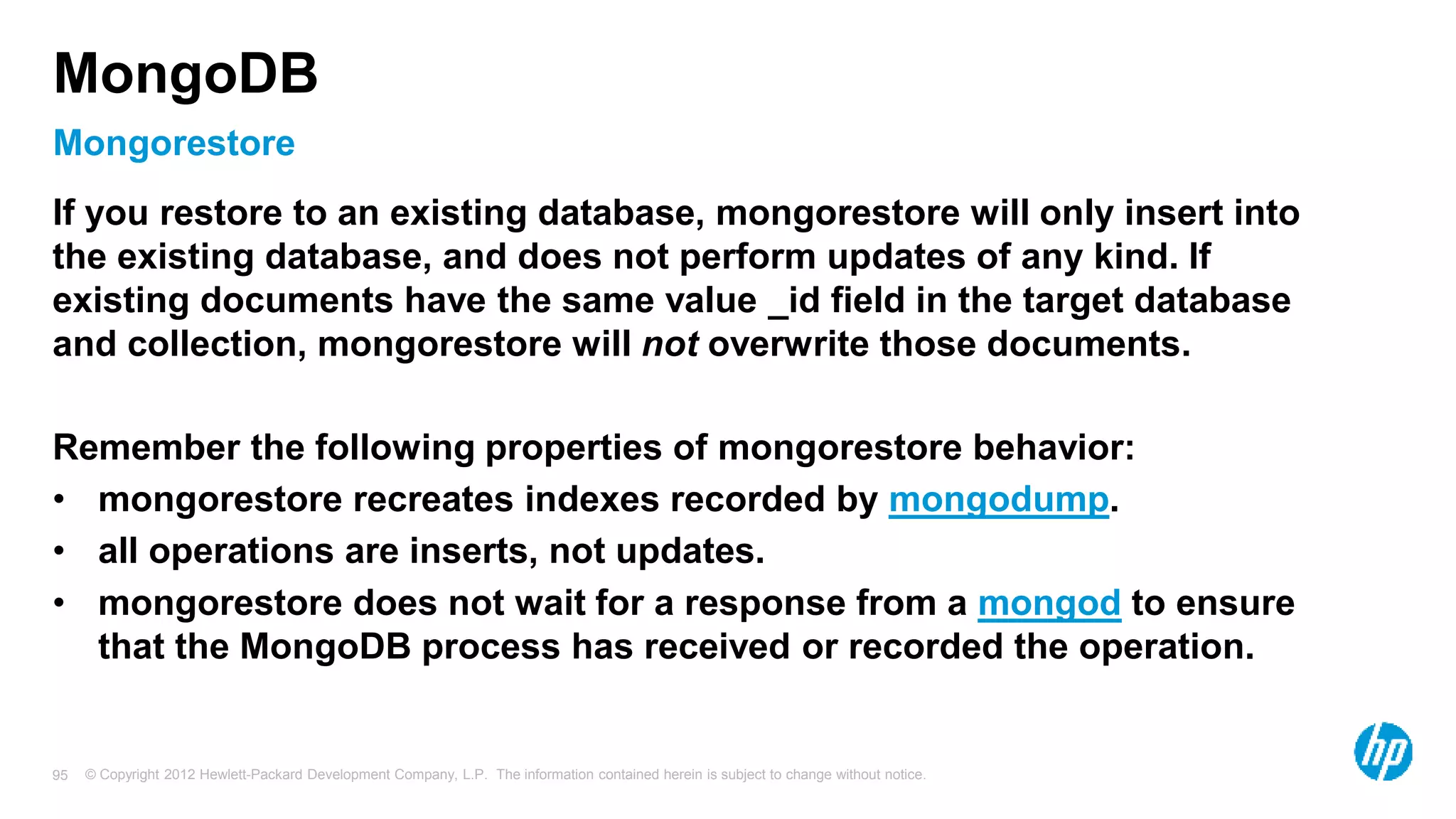 MongoDB

Mongorestore

If you restore to an existing database, mongorestore will only insert into the existing database, and does not perform updates of any kind. If existing documents have the same value _id field in the target database and collection, mongorestore will not overwrite those documents.

Remember the following properties of mongorestore behavior:
• mongorestore recreates indexes recorded by mongodump.
• all operations are inserts, not updates.
• mongorestore does not wait for a response from a mongod to ensure that the MongoDB process has received or recorded the operation.

95 © Copyright 2012 Hewlett-Packard Development Company, L.P. The information contained herein is subject to change without notice.

hp